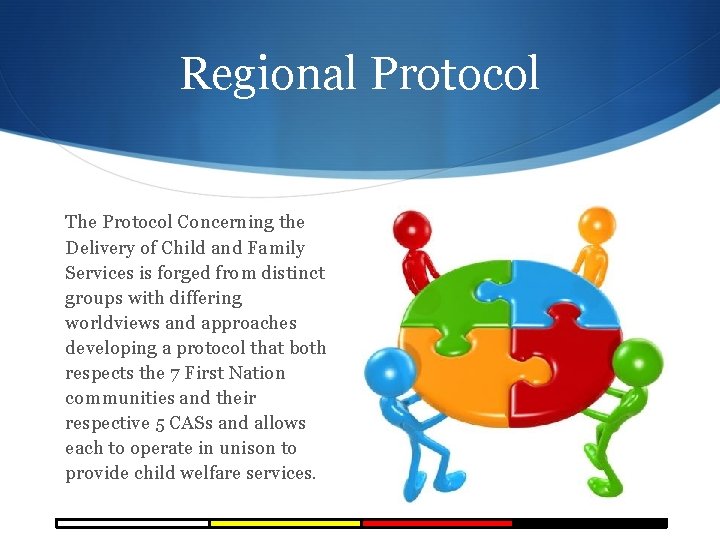 Regional Protocol

The Protocol Concerning the Delivery of Child and Family Services is forged from distinct groups with differing worldviews and approaches developing a protocol that both respects the 7 First Nation communities and their respective 5 CASs and allows each to operate in unison to provide child welfare services.